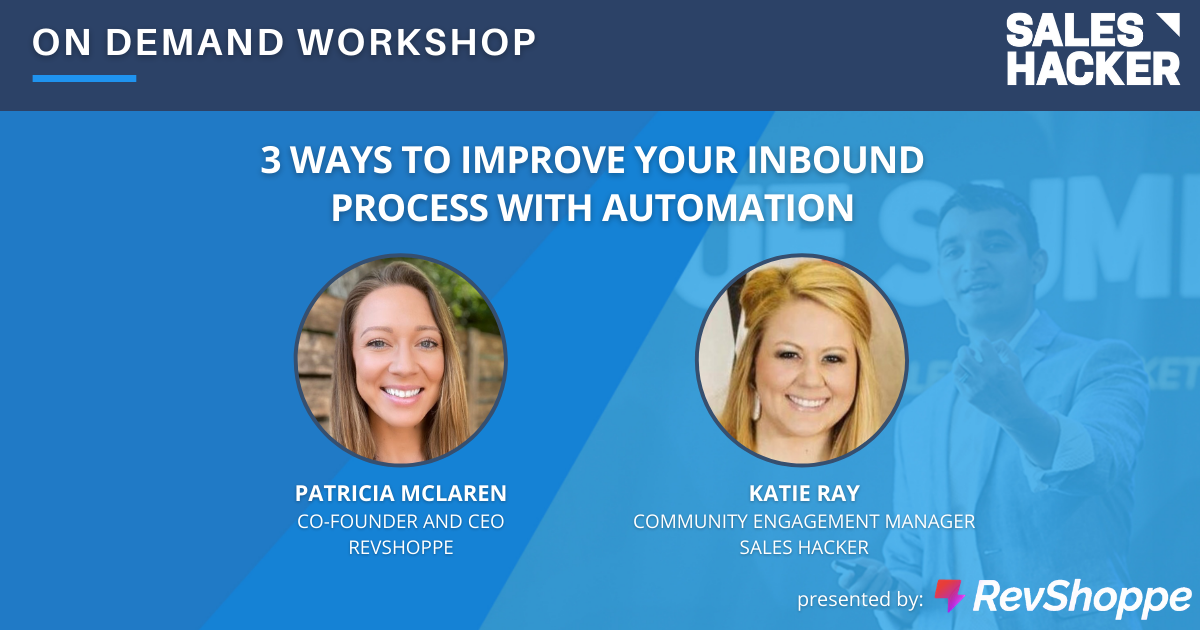 ON DEMAND WORKSHOP

SALES HACKER

3 WAYS TO IMPROVE YOUR INBOUND PROCESS WITH AUTOMATION

PATRICIA MCLAREN
CO-FOUNDER AND CEO
REVSHOPPE

KATIE RAY
COMMUNITY ENGAGEMENT MANAGER
SALES HACKER

presented by: RevShoppe